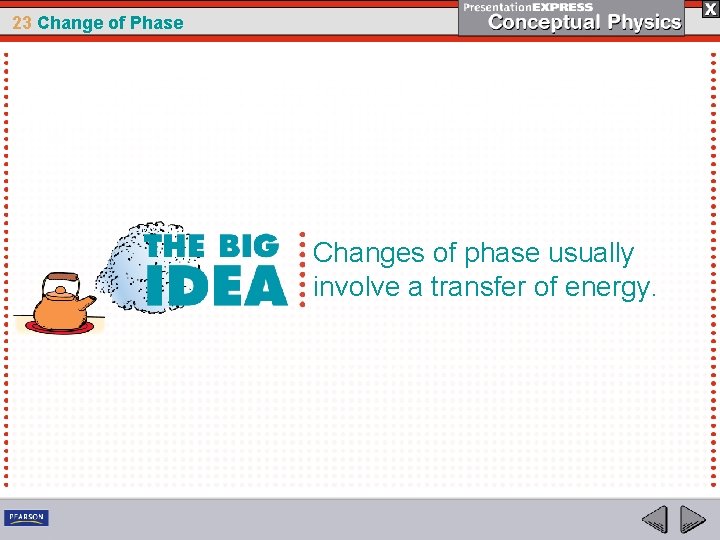 23 Change of Phase

PresentationEXPRESS
Conceptual Physics

X

THE BIG IDEA

Changes of phase usually involve a transfer of energy.

PEARSON